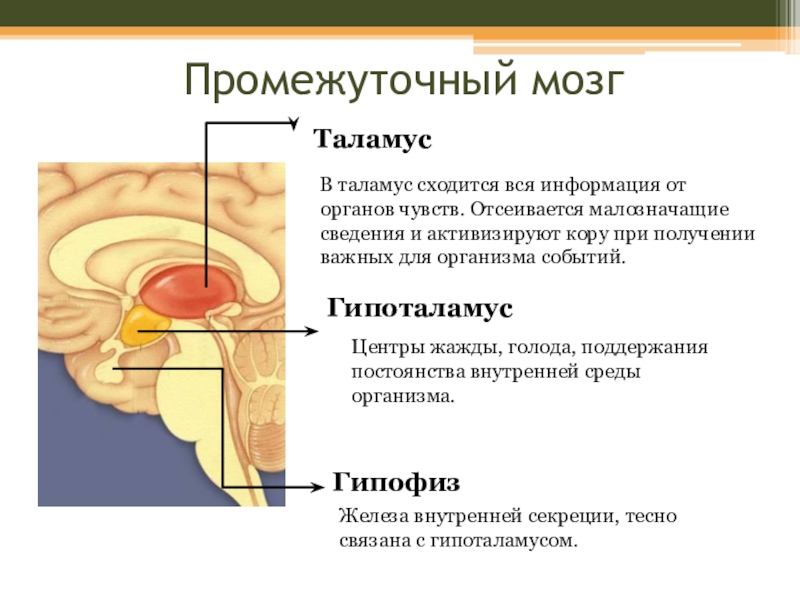 Промежуточный мозг

Таламус

В таламус сходится вся информация от органов чувств. Отсеивается малозначащие сведения и активизируют кору при получении важных для организма событий.

Гипоталамус

Центры жажды, голода, поддержания постоянства внутренней среды организма.

Гипофиз

Железа внутренней секреции, тесно связана с гипоталамусом.